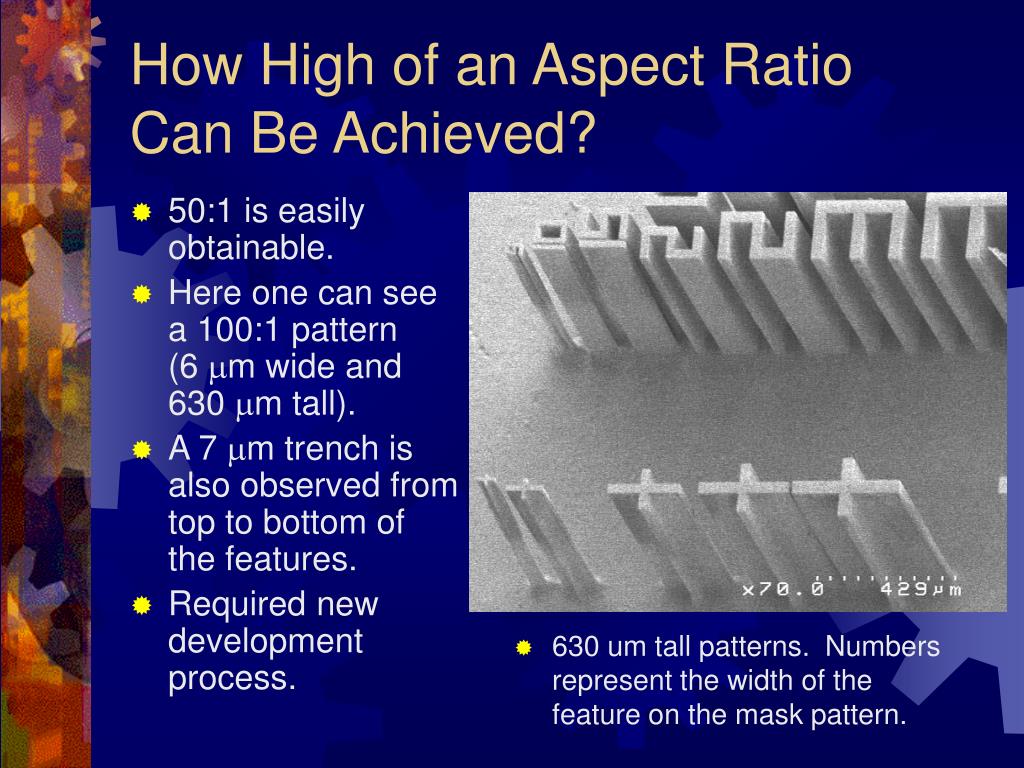 How High of an Aspect Ratio Can Be Achieved?

50:1 is easily obtainable.

Here one can see a 100:1 pattern (6 $\mu$m wide and 630 $\mu$m tall).

A 7 $\mu$m trench is also observed from top to bottom of the features.

Required new development process.

x70.0 429$\mu$m

630 um tall patterns. Numbers represent the width of the feature on the mask pattern.